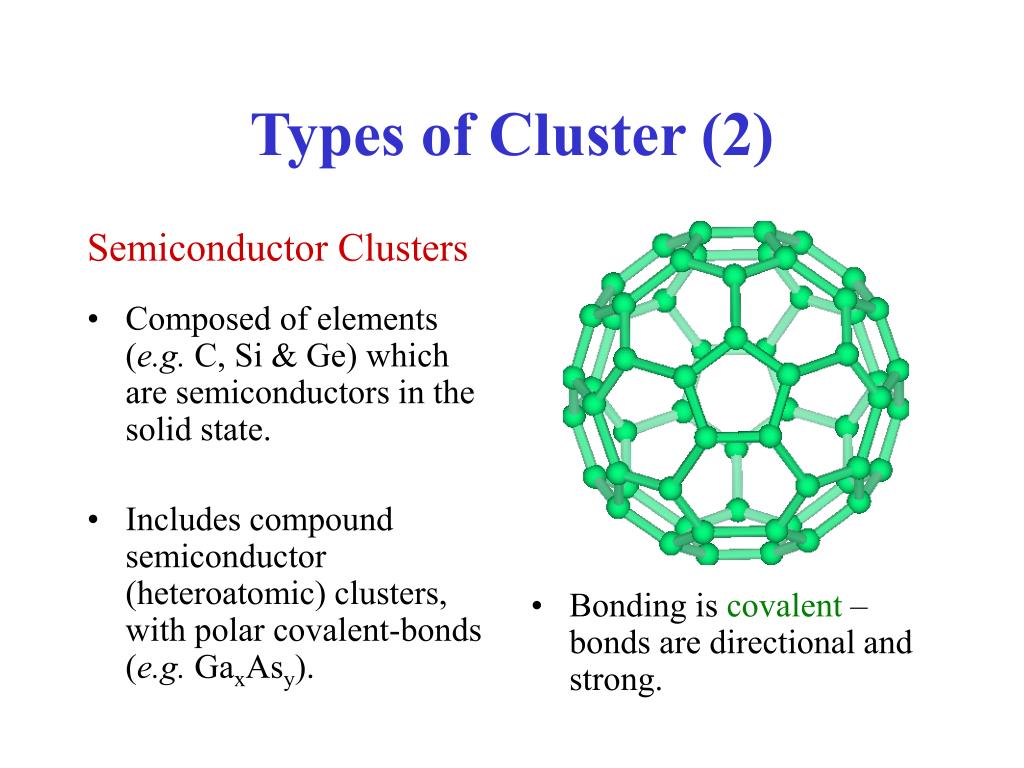 Types of Cluster (2)

Semiconductor Clusters

• Composed of elements (e.g. C, Si & Ge) which are semiconductors in the solid state.

• Includes compound semiconductor (heteroatomic) clusters, with polar covalent-bonds (e.g. $Ga_xAs_y$).

• Bonding is covalent – bonds are directional and strong.